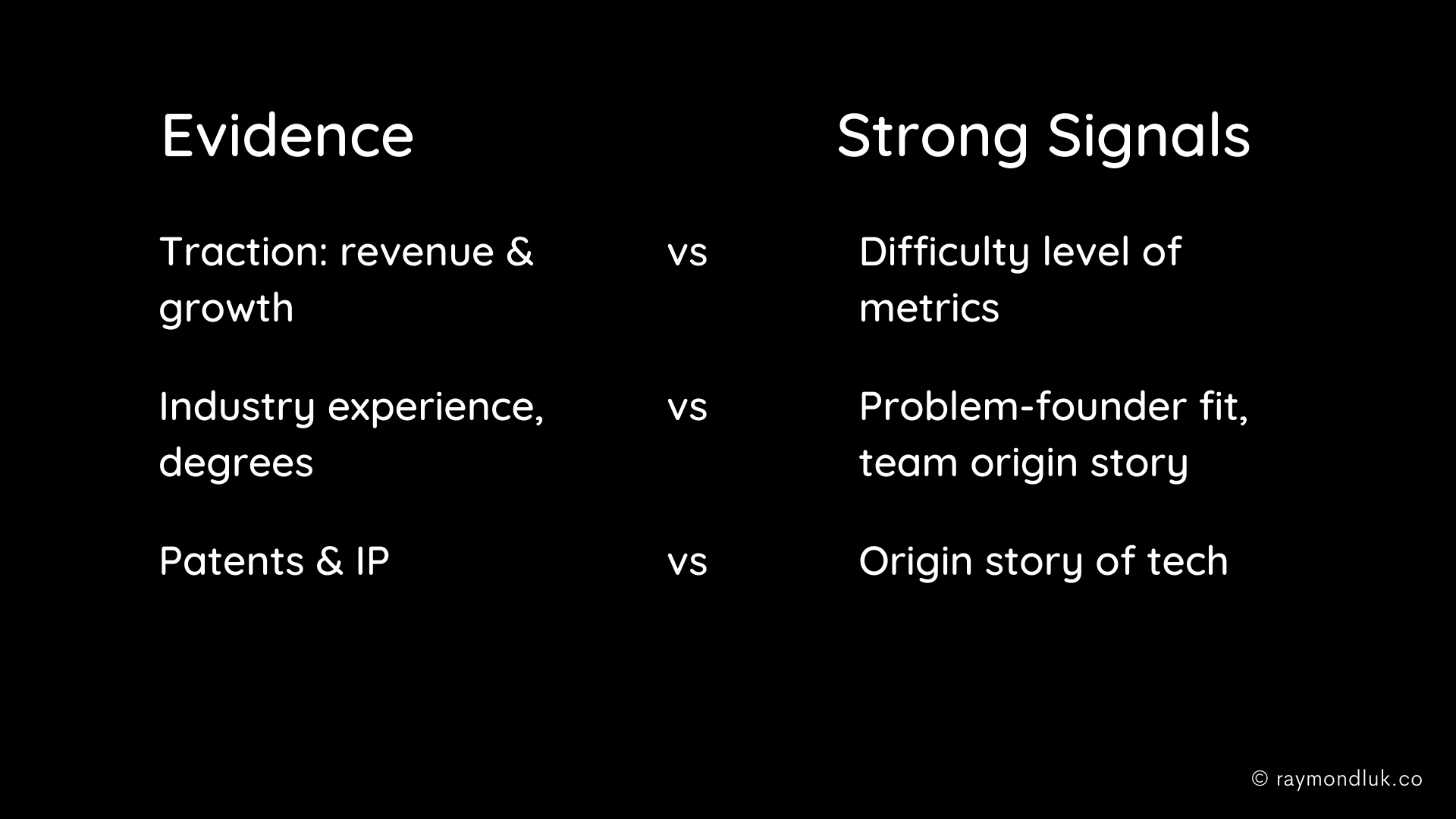 | Evidence | | Strong Signals |
|---|---|---|
| Traction: revenue & growth | vs | Difficulty level of metrics |
| Industry experience, degrees | vs | Problem-founder fit, team origin story |
| Patents & IP | vs | Origin story of tech |

© raymondluk.co